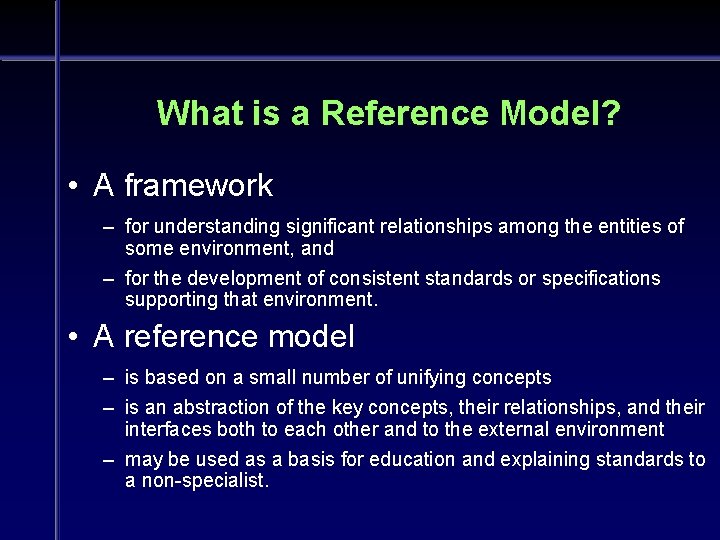 What is a Reference Model?

• A framework

– for understanding significant relationships among the entities of some environment, and

– for the development of consistent standards or specifications supporting that environment.

• A reference model

– is based on a small number of unifying concepts

– is an abstraction of the key concepts, their relationships, and their interfaces both to each other and to the external environment

– may be used as a basis for education and explaining standards to a non-specialist.